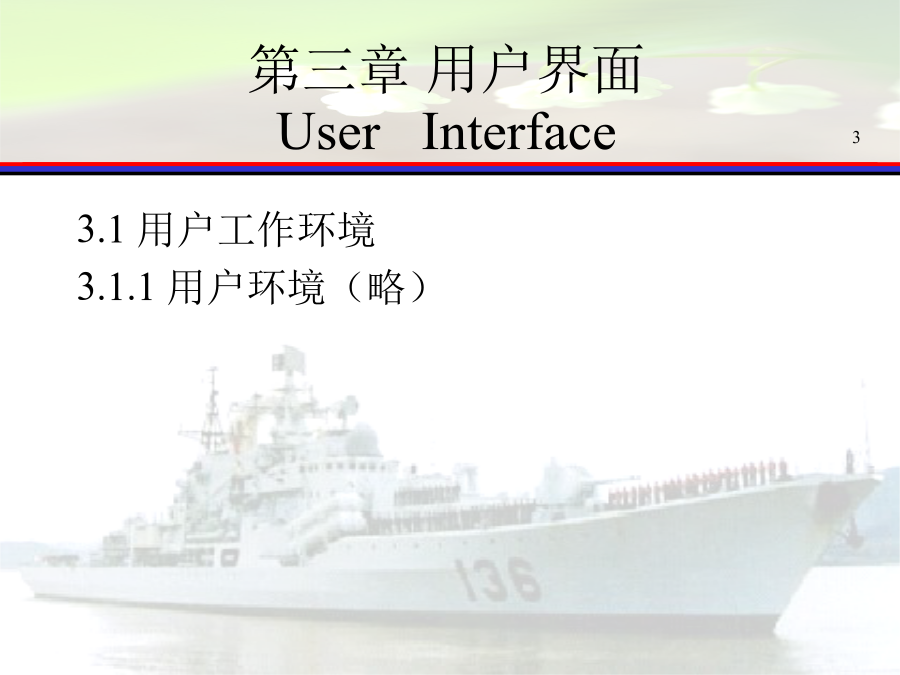 第三章 用户界面
User Interface

3

3.1 用户工作环境

3.1.1 用户环境（略）

136